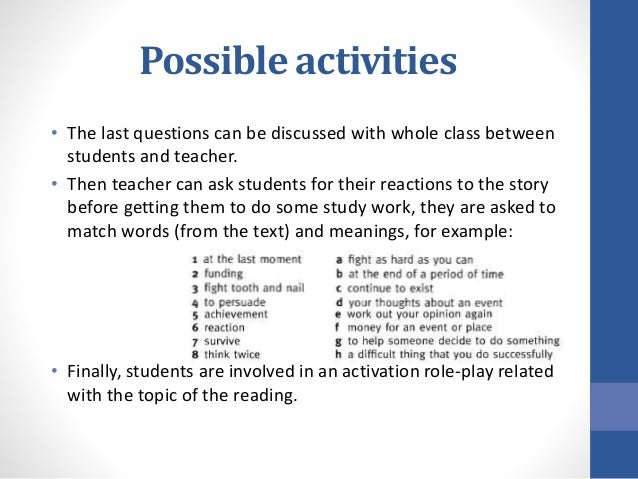 Possible activities

• The last questions can be discussed with whole class between students and teacher.

• Then teacher can ask students for their reactions to the story before getting them to do some study work, they are asked to match words (from the text) and meanings, for example:

1 at the last moment
2 funding
3 fight tooth and nail
4 to persuade
5 achievement
6 reaction
7 survive
8 think twice

a fight as hard as you can
b at the end of a period of time
c continue to exist
d your thoughts about an event
e work out your opinion again
f money for an event or place
g to help someone decide to do something
h a difficult thing that you do successfully

• Finally, students are involved in an activation role-play related with the topic of the reading.